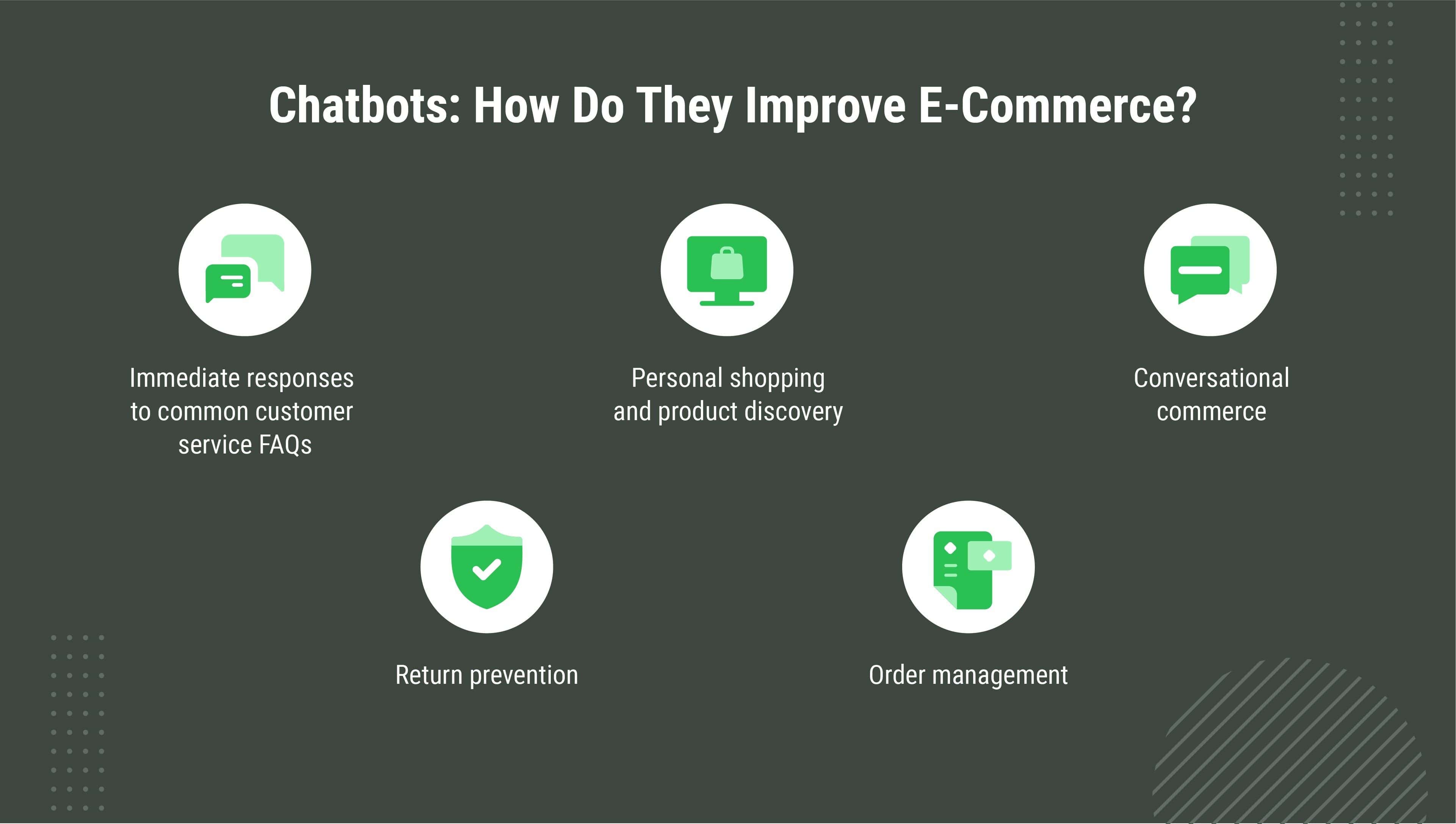 Chatbots: How Do They Improve E-Commerce?

Immediate responses to common customer service FAQs

Personal shopping and product discovery

Conversational commerce

Return prevention

Order management